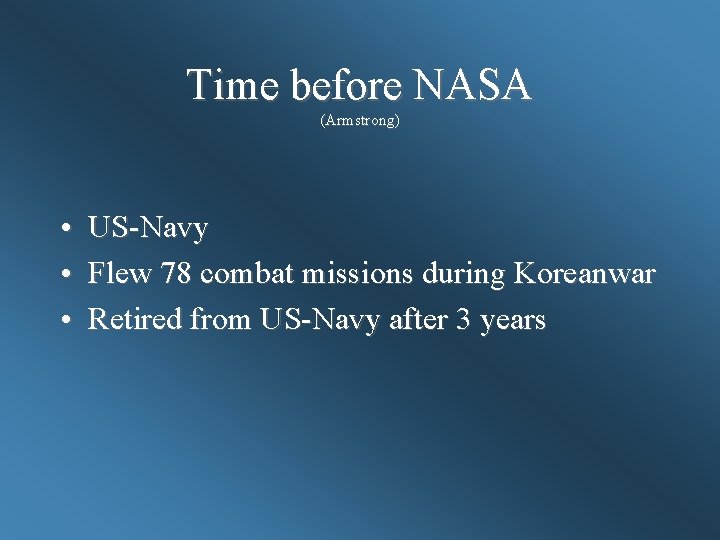 Time before NASA
(Armstrong)

• US-Navy
• Flew 78 combat missions during Koreanwar
• Retired from US-Navy after 3 years